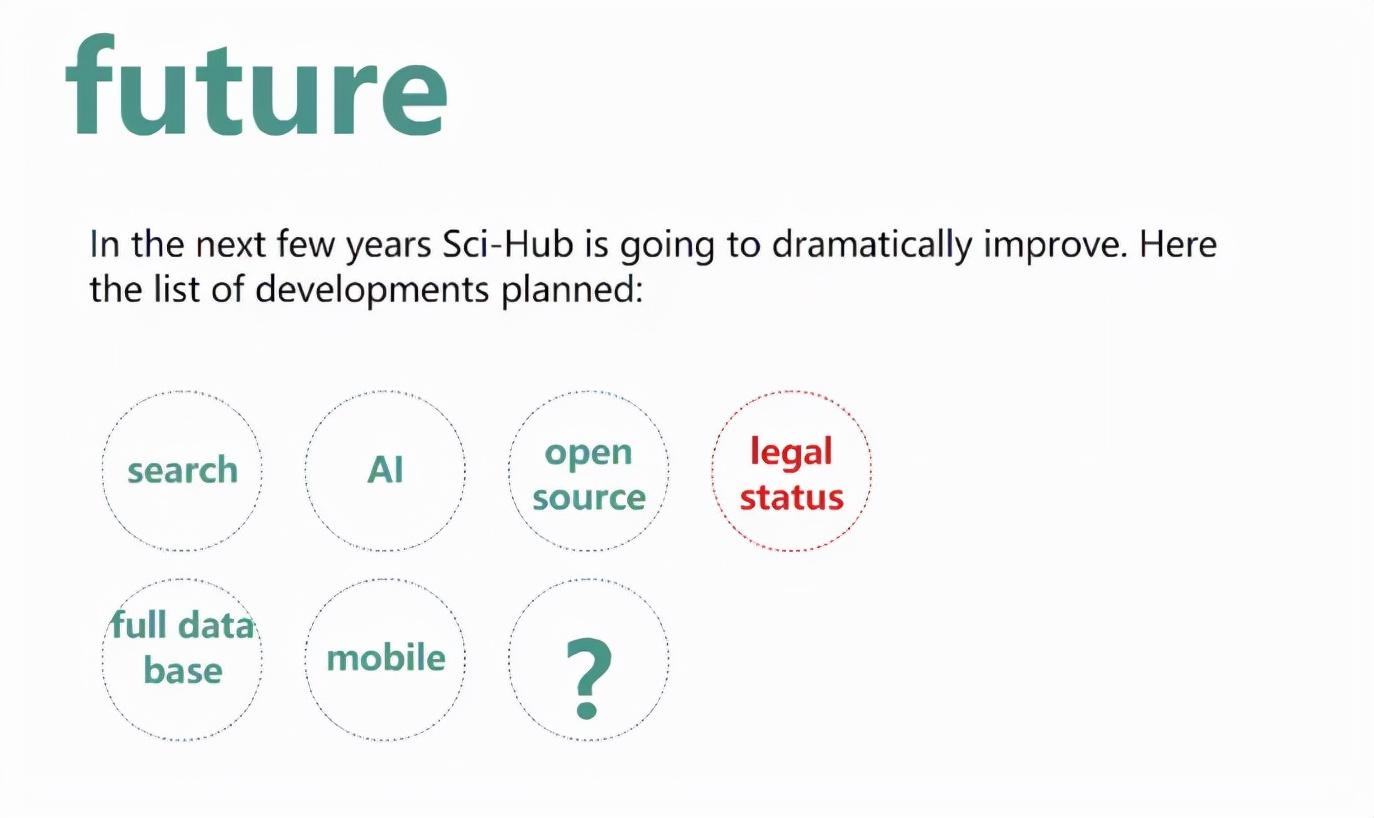 future

In the next few years Sci-Hub is going to dramatically improve. Here the list of developments planned:

search

AI

open source

legal status

full data base

mobile

?